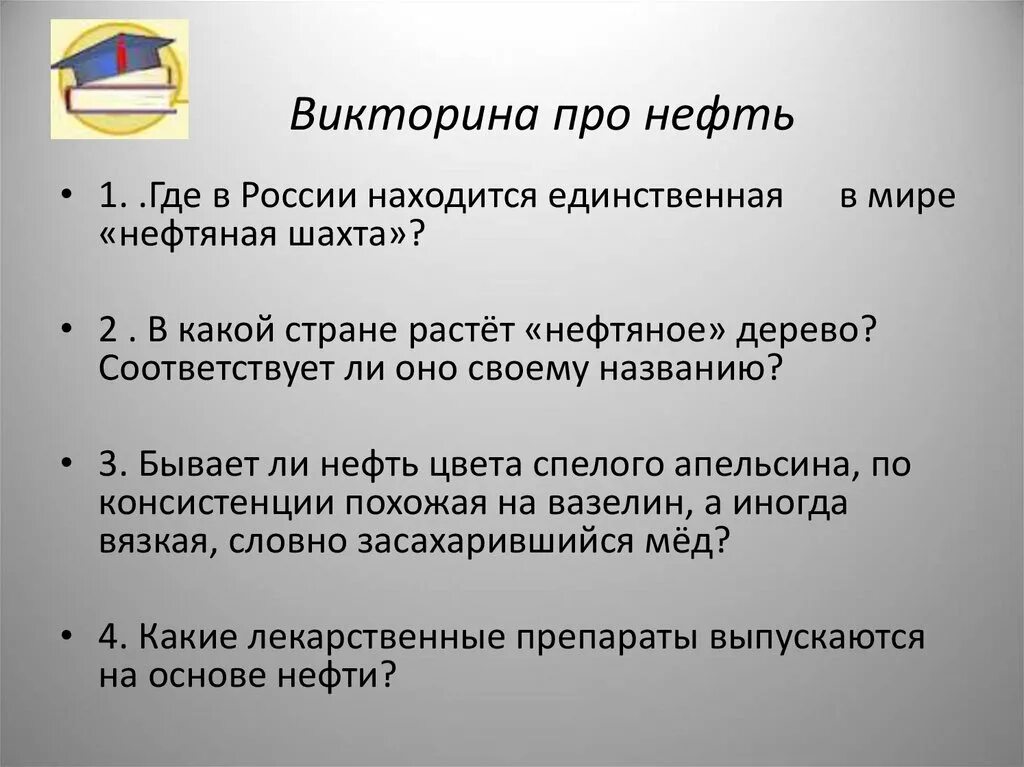 Викторина про нефть

• 1. .Где в России находится единственная в мире «нефтяная шахта»?

• 2 . В какой стране растёт «нефтяное» дерево? Соответствует ли оно своему названию?

• 3. Бывает ли нефть цвета спелого апельсина, по консистенции похожая на вазелин, а иногда вязкая, словно засахарившийся мёд?

• 4. Какие лекарственные препараты выпускаются на основе нефти?